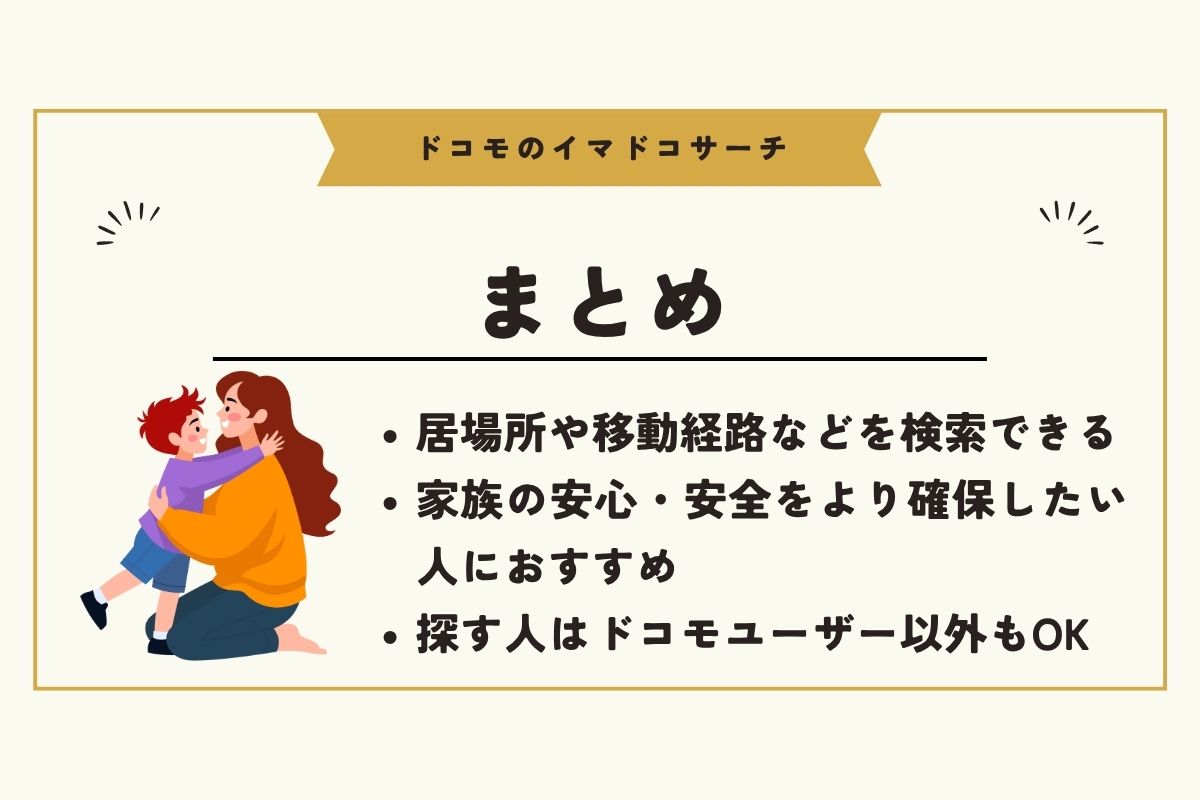 ドコモのイマドコサーチ

まとめ

• 居場所や移動経路などを検索できる
• 家族の安心・安全をより確保したい人におすすめ
• 探す人はドコモユーザー以外もOK